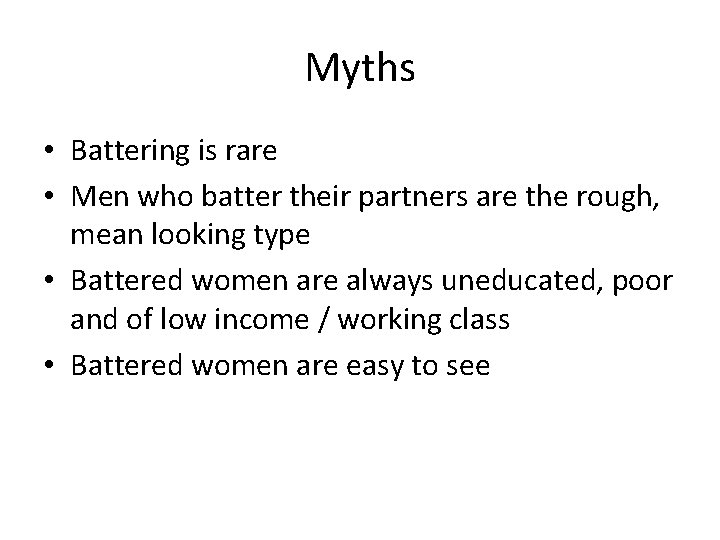 Myths

• Battering is rare
• Men who batter their partners are the rough, mean looking type
• Battered women are always uneducated, poor and of low income / working class
• Battered women are easy to see